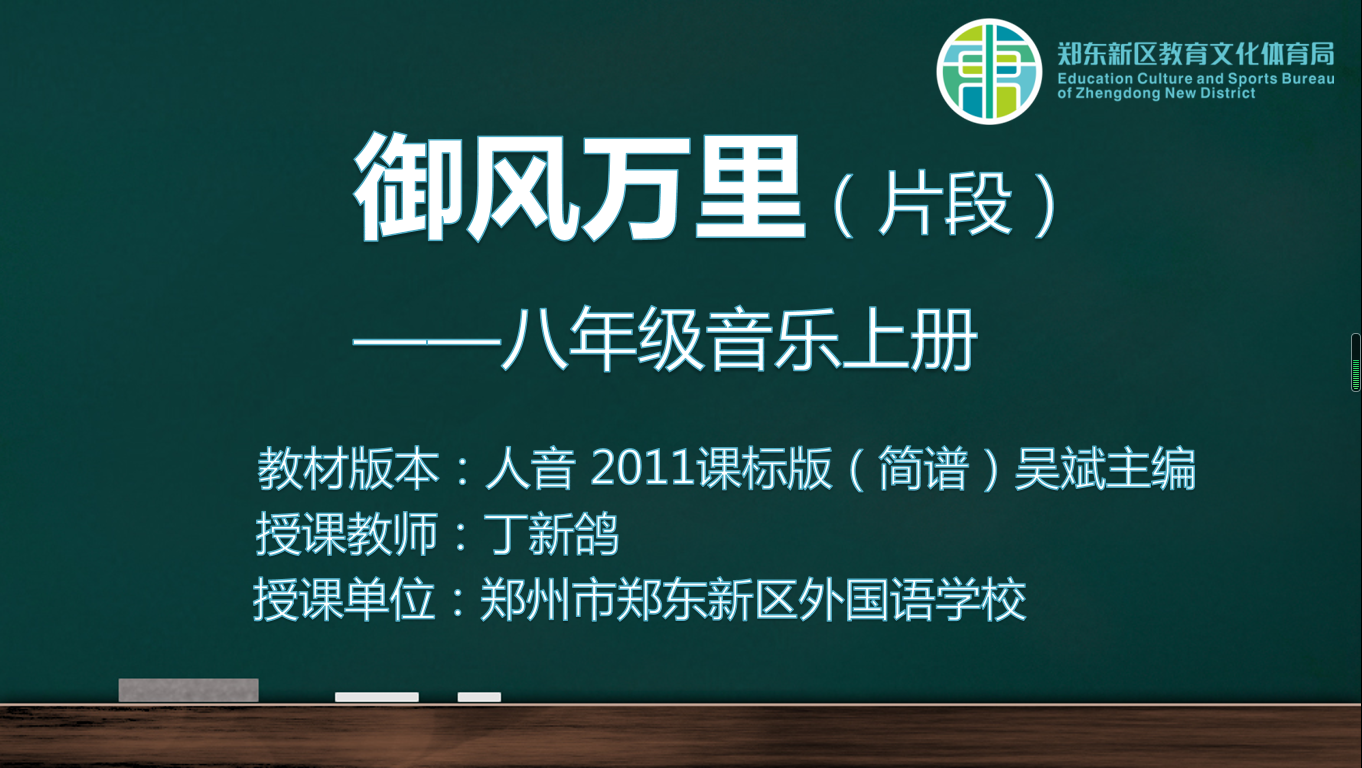 郑东新区教育文化体育局
Education Culture and Sports Bureau of Zhengdong New District

御风万里（片段）

——八年级音乐上册

教材版本：人音 2011课标版（简谱）吴斌主编
授课教师：丁新鸽
授课单位：郑州市郑东新区外国语学校